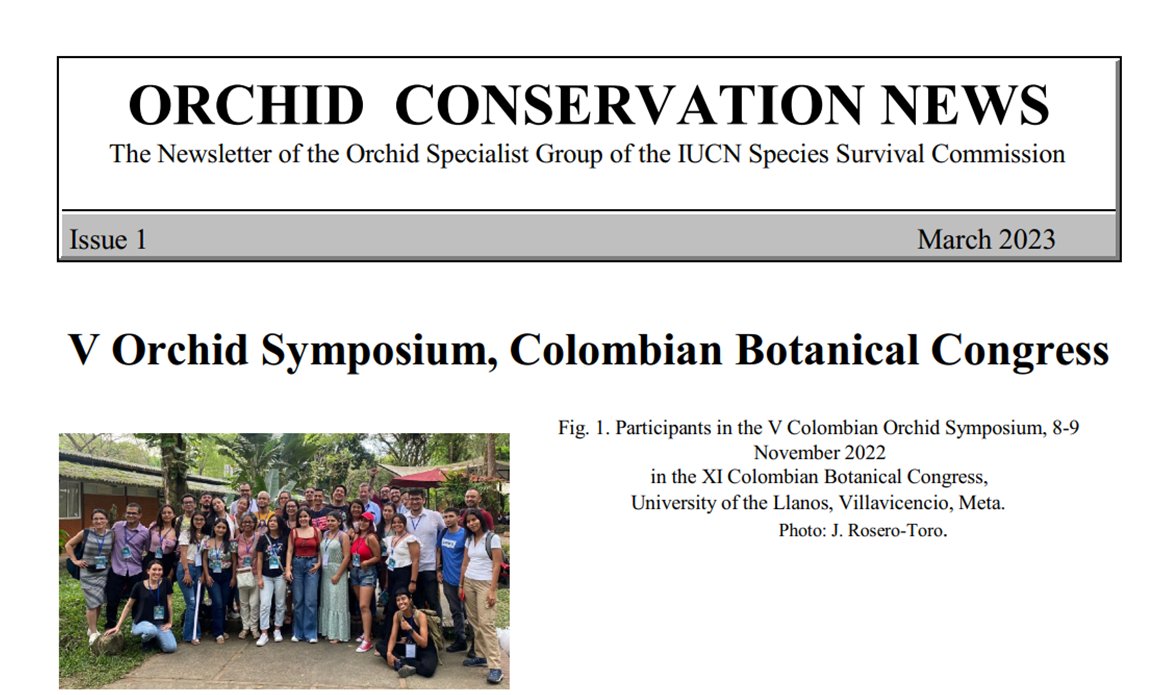 ORCHID CONSERVATION NEWS
The Newsletter of the Orchid Specialist Group of the IUCN Species Survival Commission

Issue 1 March 2023

V Orchid Symposium, Colombian Botanical Congress

Fig. 1. Participants in the V Colombian Orchid Symposium, 8-9 November 2022 in the XI Colombian Botanical Congress, University of the Llanos, Villavicencio, Meta.
Photo: J. Rosero-Toro.